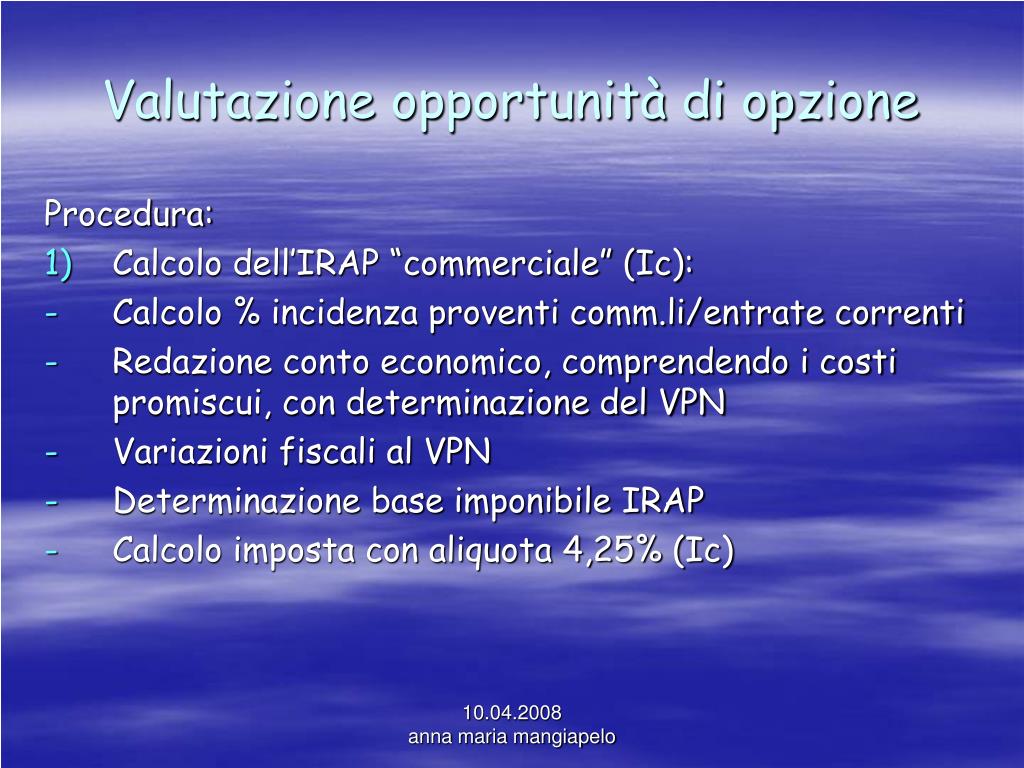 Valutazione opportunità di opzione

Procedura:
1) Calcolo dell'IRAP "commerciale" (Ic):
- Calcolo % incidenza proventi comm.li/entrate correnti
- Redazione conto economico, comprendendo i costi promiscui, con determinazione del VPN
- Variazioni fiscali al VPN
- Determinazione base imponibile IRAP
- Calcolo imposta con aliquota 4,25% (Ic)

10.04.2008
anna maria mangiapelo